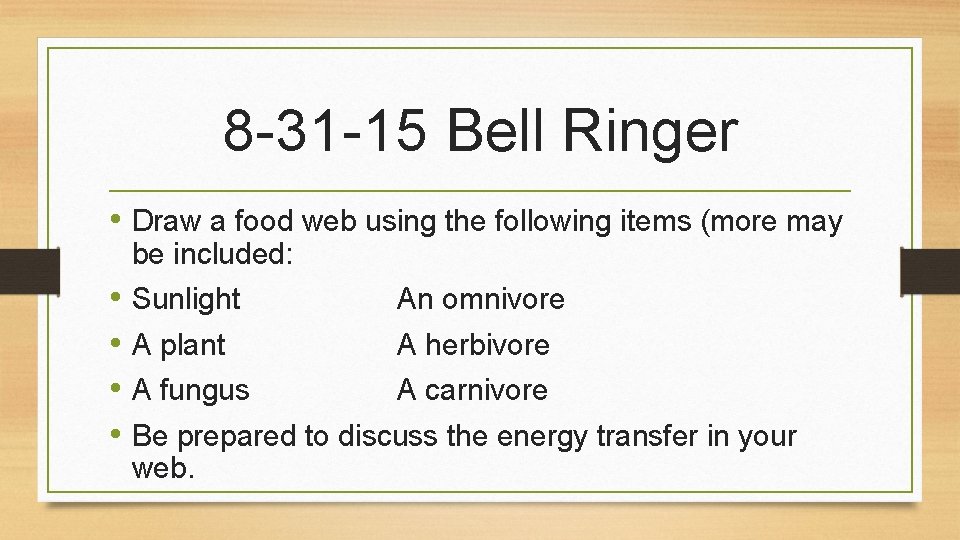 8-31-15 Bell Ringer

• Draw a food web using the following items (more may be included:
• Sunlight An omnivore
• A plant A herbivore
• A fungus A carnivore
• Be prepared to discuss the energy transfer in your web.